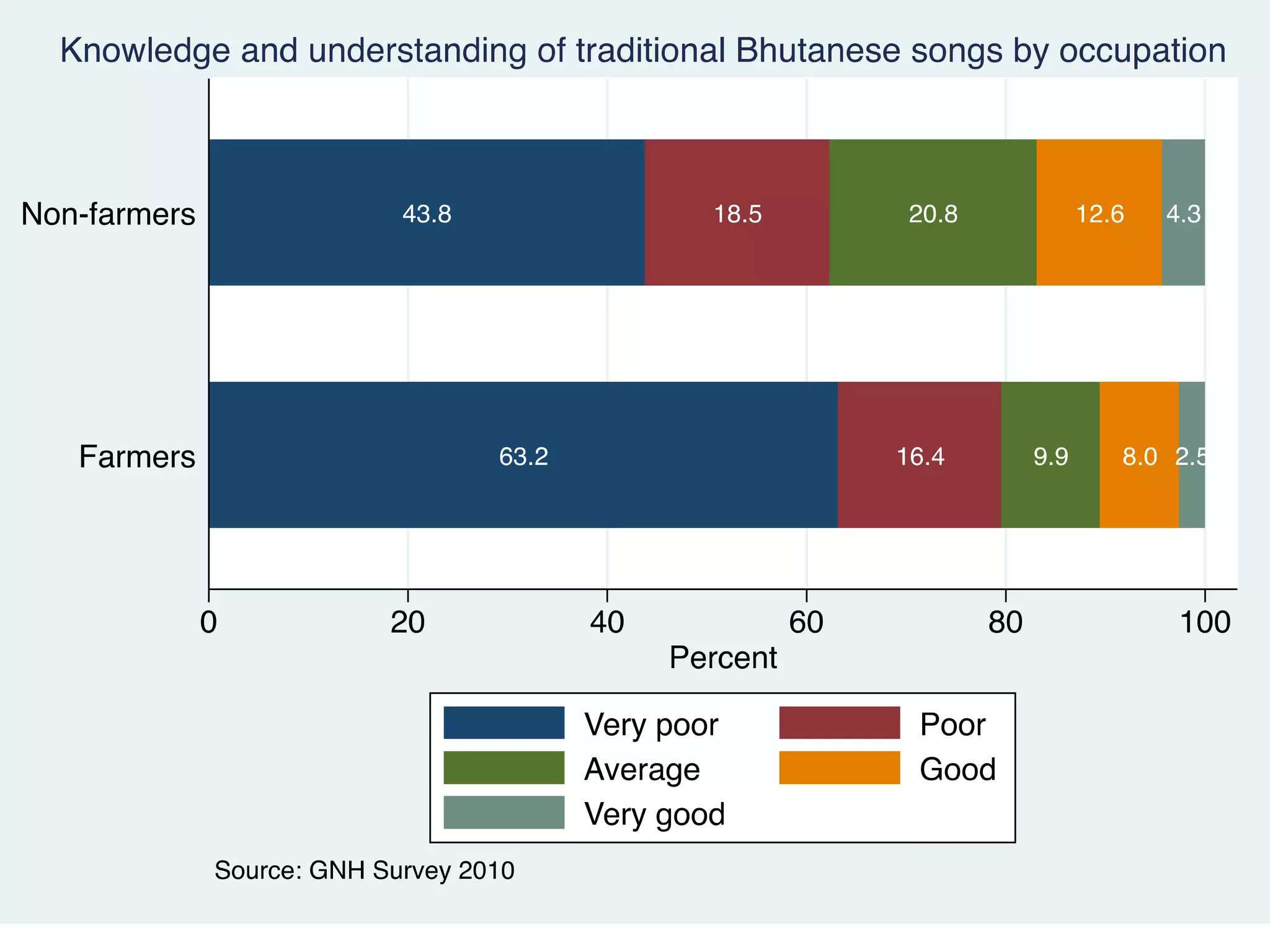 Knowledge and understanding of traditional Bhutanese songs by occupation

Non-farmers
43.8
18.5
20.8
12.6
4.3

Farmers
63.2
16.4
9.9
8.0
2.5

0
20
40
60
80
100
Percent

Very poor
Poor
Average
Good
Very good

Source: GNH Survey 2010